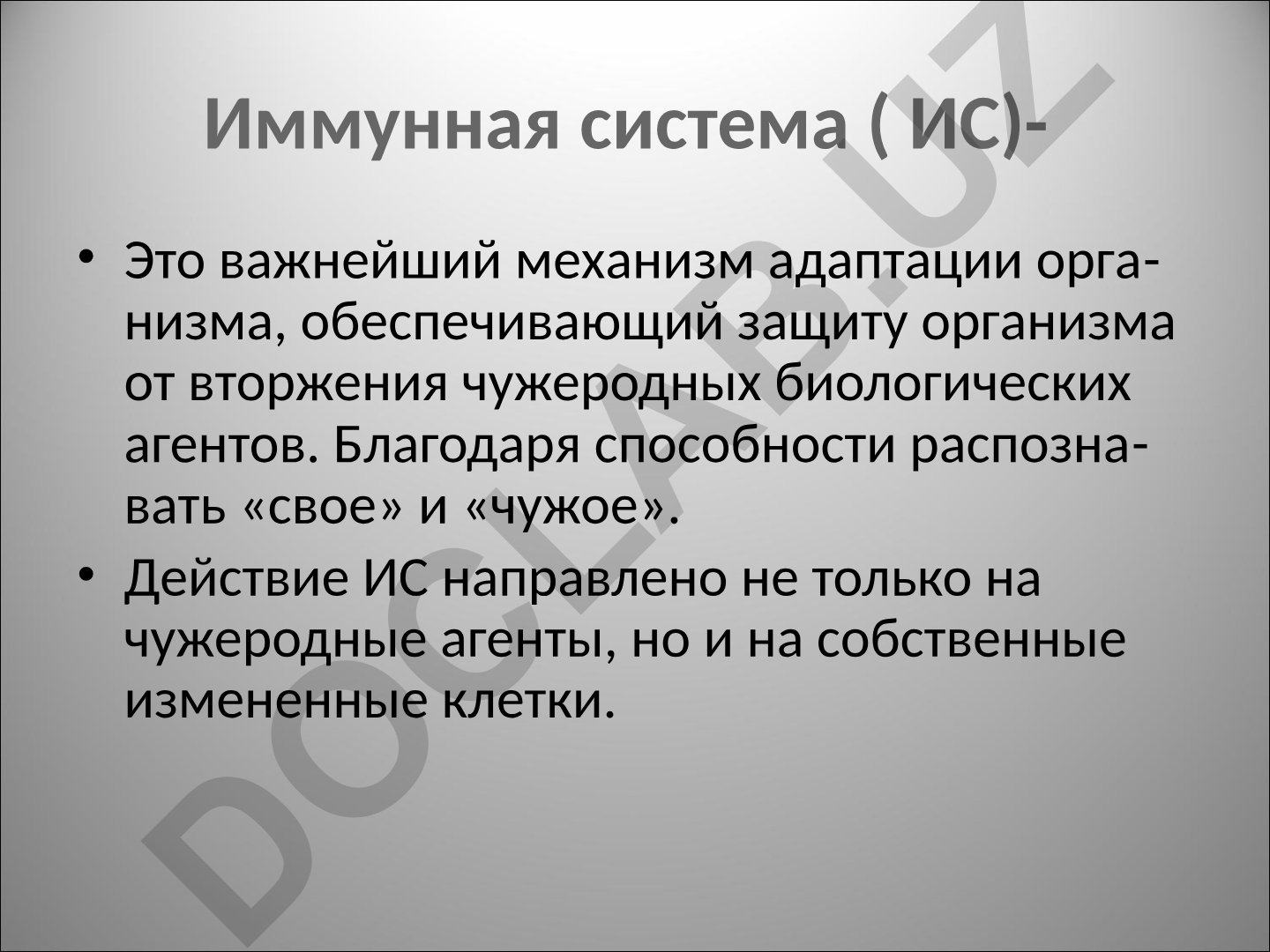 Иммунная система ( ИС)-

• Это важнейший механизм адаптации организма, обеспечивающий защиту организма от вторжения чужеродных биологических агентов. Благодаря способности распознавать «свое» и «чужое».

• Действие ИС направлено не только на чужеродные агенты, но и на собственные измененные клетки.

DOCLAB.UZ